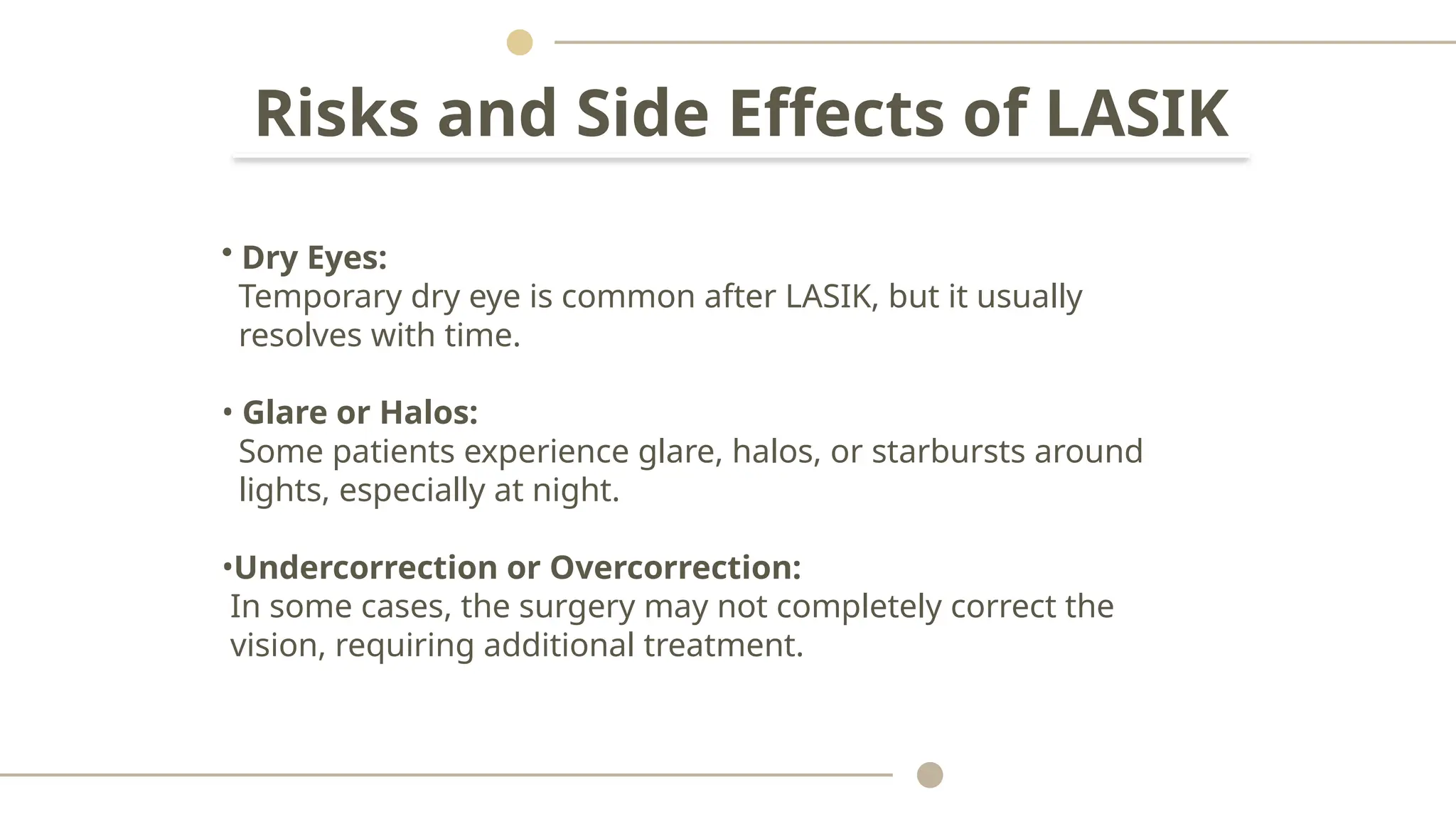 Risks and Side Effects of LASIK

• Dry Eyes:
Temporary dry eye is common after LASIK, but it usually resolves with time.

• Glare or Halos:
Some patients experience glare, halos, or starbursts around lights, especially at night.

•Undercorrection or Overcorrection:
In some cases, the surgery may not completely correct the vision, requiring additional treatment.